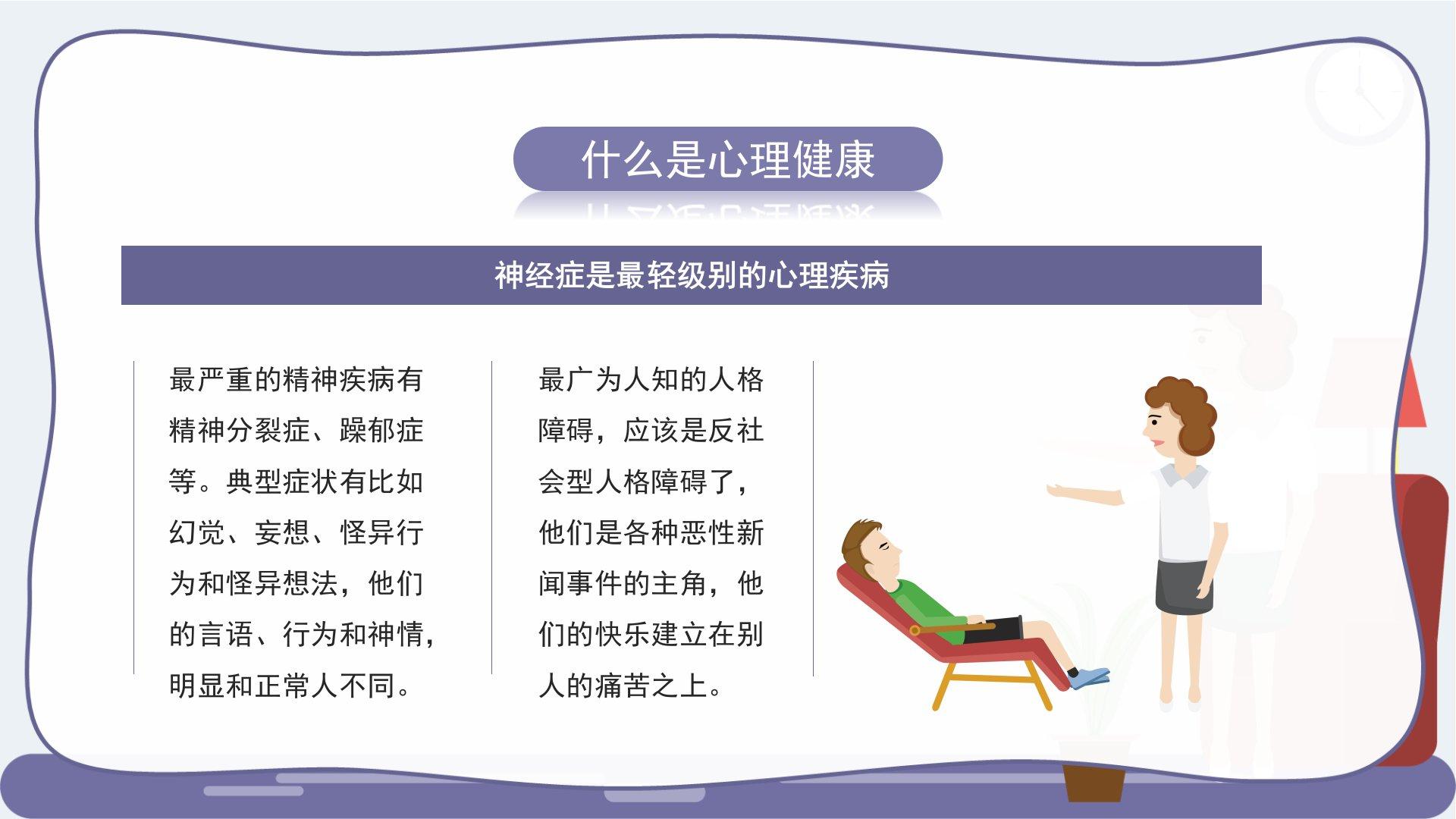 什么是心理健康

神经症是最轻级别的心理疾病

最严重的精神疾病有精神分裂症、躁郁症等。典型症状有比如幻觉、妄想、怪异行为和怪异想法，他们的言语、行为和神情，明显和正常人不同。

最广为人知的人格障碍，应该是反社会型人格障碍了，他们是各种恶性新闻事件的主角，他们的快乐建立在别人的痛苦之上。